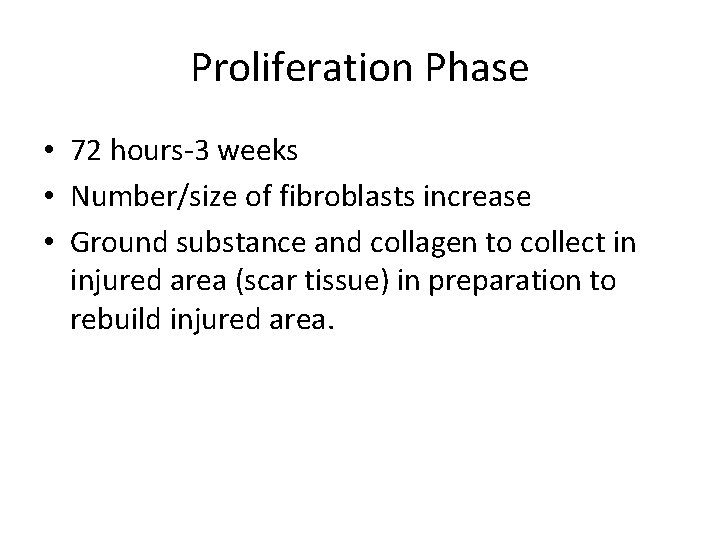 Proliferation Phase

• 72 hours-3 weeks
• Number/size of fibroblasts increase
• Ground substance and collagen to collect in injured area (scar tissue) in preparation to rebuild injured area.